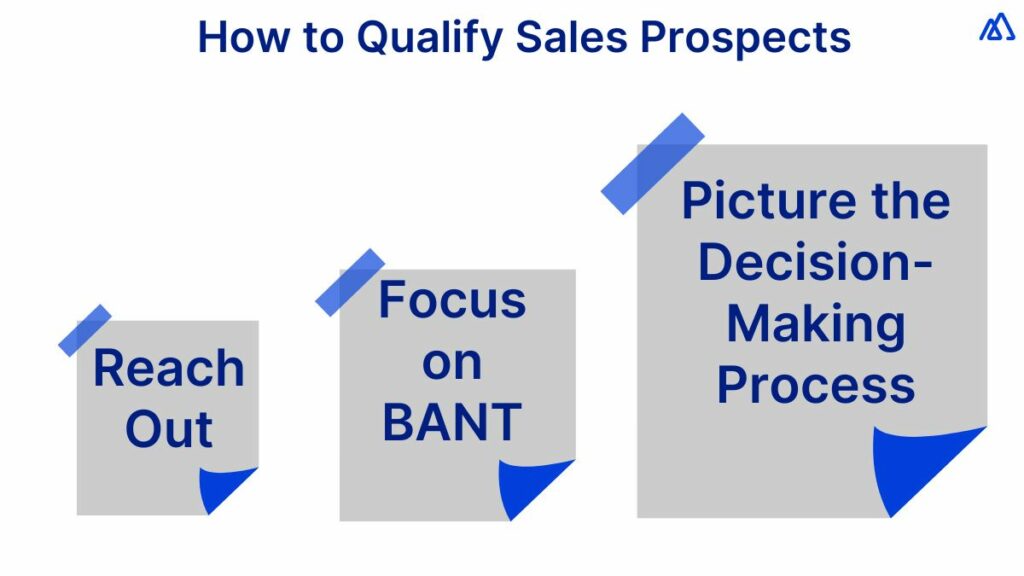 How to Qualify Sales Prospects

Reach Out

Focus on BANT

Picture the Decision-Making Process